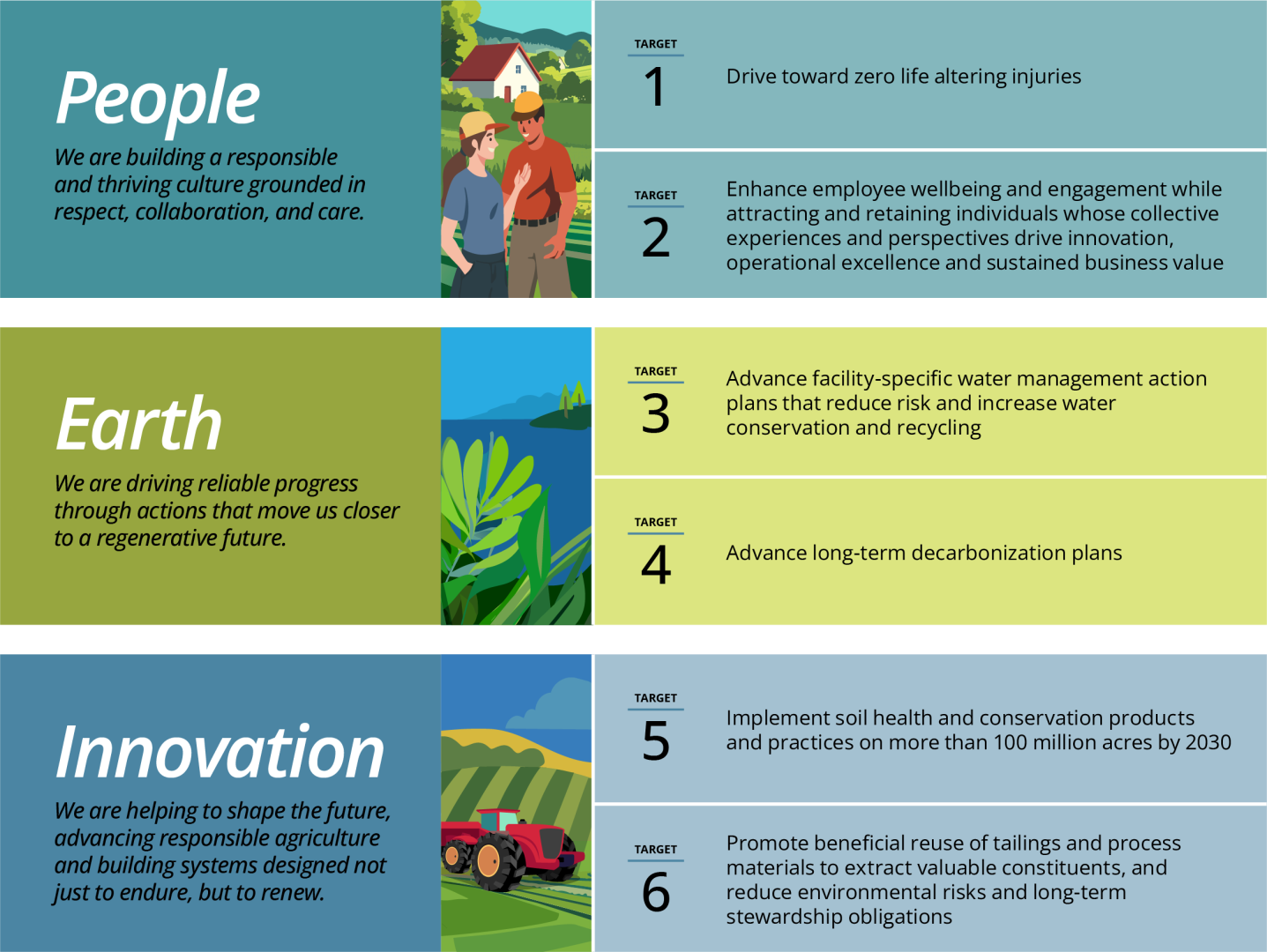 People

We are building a responsible and thriving culture grounded in respect, collaboration, and care.

TARGET
1
Drive toward zero life altering injuries

TARGET
2
Enhance employee wellbeing and engagement while attracting and retaining individuals whose collective experiences and perspectives drive innovation, operational excellence and sustained business value

Earth

We are driving reliable progress through actions that move us closer to a regenerative future.

TARGET
3
Advance facility-specific water management action plans that reduce risk and increase water conservation and recycling

TARGET
4
Advance long-term decarbonization plans

Innovation

We are helping to shape the future, advancing responsible agriculture and building systems designed not just to endure, but to renew.

TARGET
5
Implement soil health and conservation products and practices on more than 100 million acres by 2030

TARGET
6
Promote beneficial reuse of tailings and process materials to extract valuable constituents, and reduce environmental risks and long-term stewardship obligations